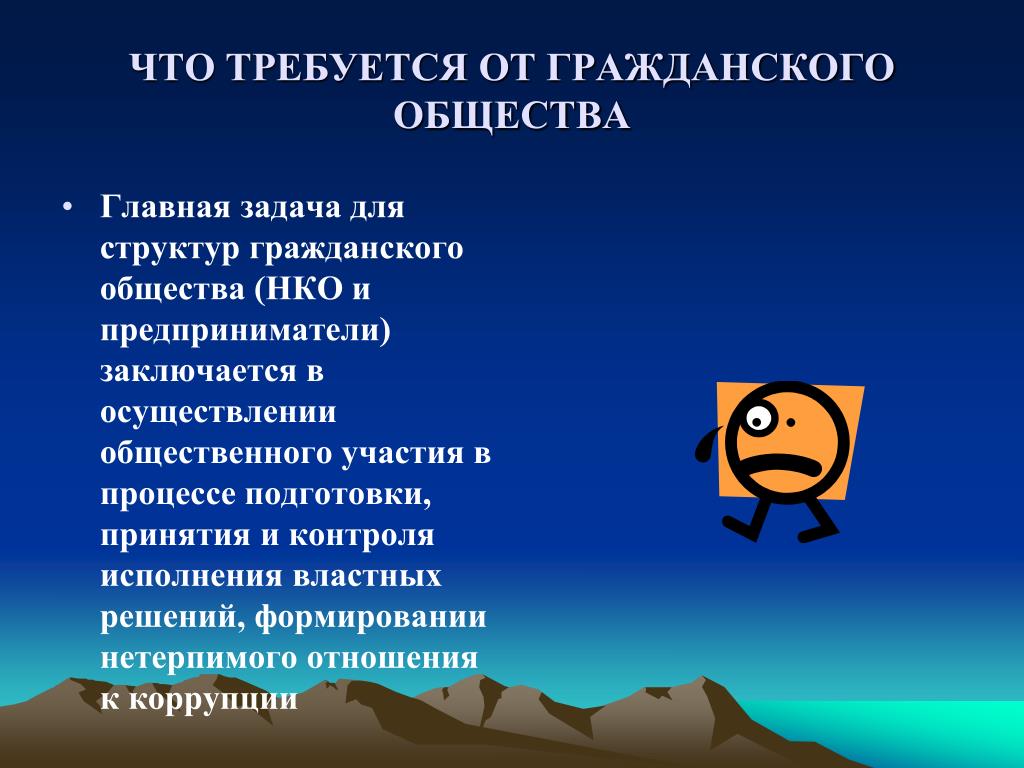 ЧТО ТРЕБУЕТСЯ ОТ ГРАЖДАНСКОГО ОБЩЕСТВА

• Главная задача для структур гражданского общества (НКО и предприниматели) заключается в осуществлении общественного участия в процессе подготовки, принятия и контроля исполнения властных решений, формировании нетерпимого отношения к коррупции